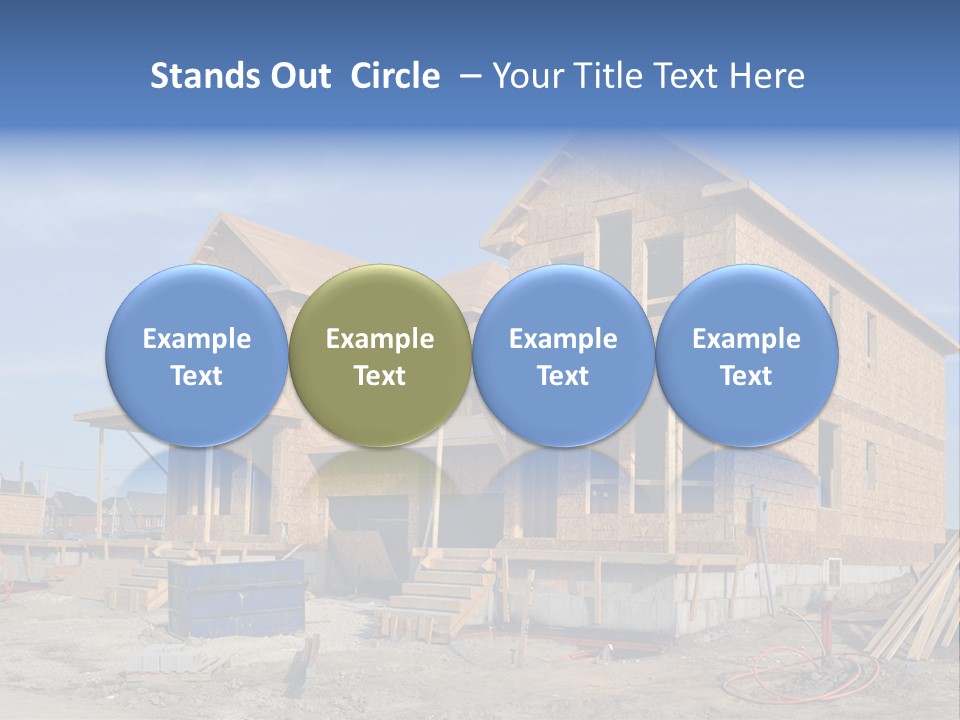 Stands Out Circle – Your Title Text Here

Example Text

Example Text

Example Text

Example Text